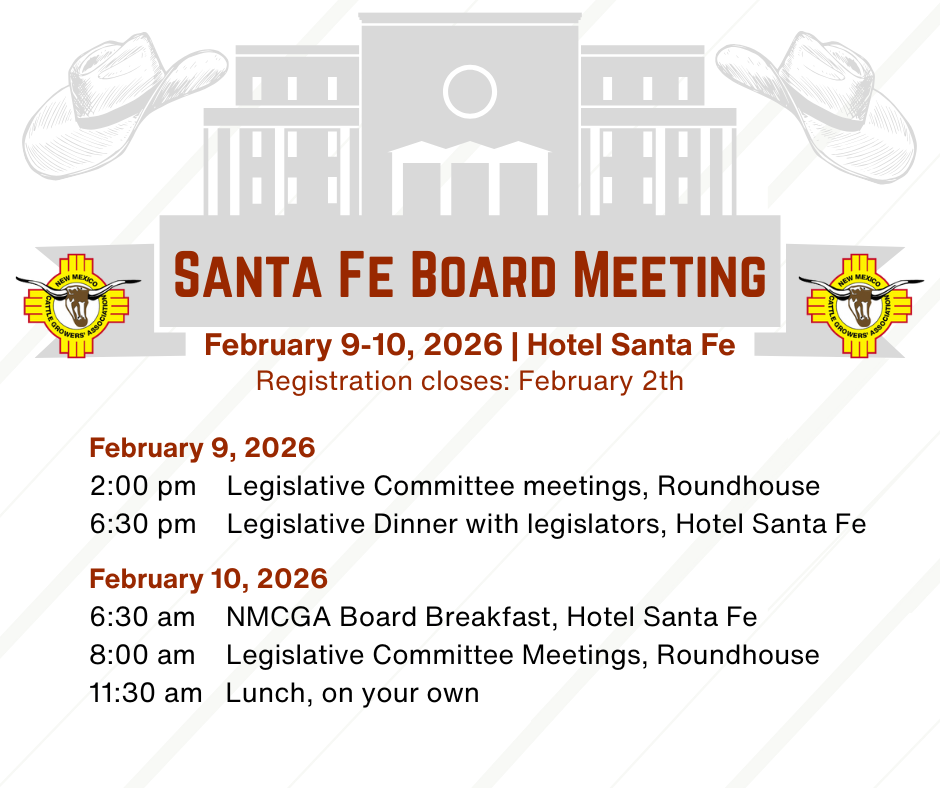 NEW MEXICO CATTLE GROWERS' ASSOCIATION

SANTA FE BOARD MEETING

NEW MEXICO CATTLE GROWERS' ASSOCIATION

February 9-10, 2026 | Hotel Santa Fe
Registration closes: February 2th

February 9, 2026
2:00 pm Legislative Committee meetings, Roundhouse
6:30 pm Legislative Dinner with legislators, Hotel Santa Fe

February 10, 2026
6:30 am NMCGA Board Breakfast, Hotel Santa Fe
8:00 am Legislative Committee Meetings, Roundhouse
11:30 am Lunch, on your own